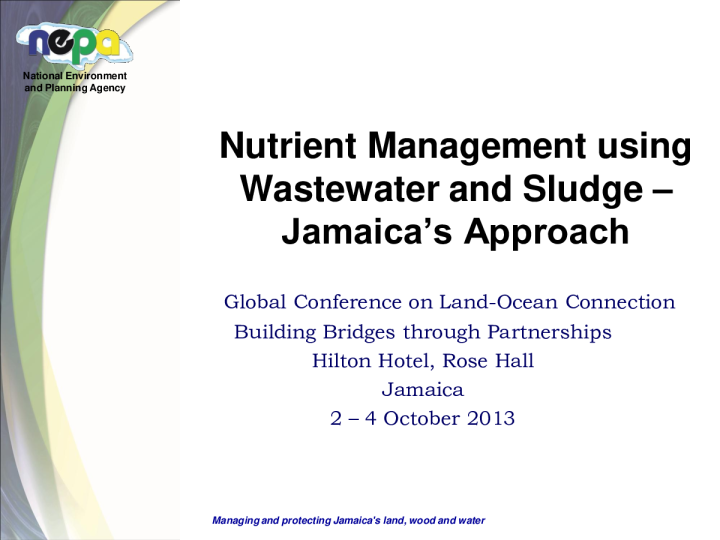 nepa
National Environment and Planning Agency

Nutrient Management using Wastewater and Sludge – Jamaica's Approach

Global Conference on Land-Ocean Connection
Building Bridges through Partnerships
Hilton Hotel, Rose Hall
Jamaica
2 – 4 October 2013

Managing and protecting Jamaica's land, wood and water